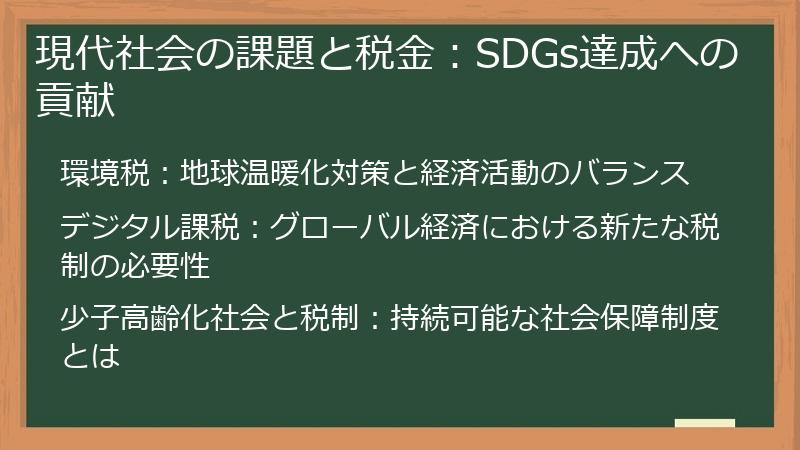 現代社会の課題と税金：SDGs達成への貢献

環境税：地球温暖化対策と経済活動のバランス

デジタル課税：グローバル経済における新たな税制の必要性

少子高齢化社会と税制：持続可能な社会保障制度とは